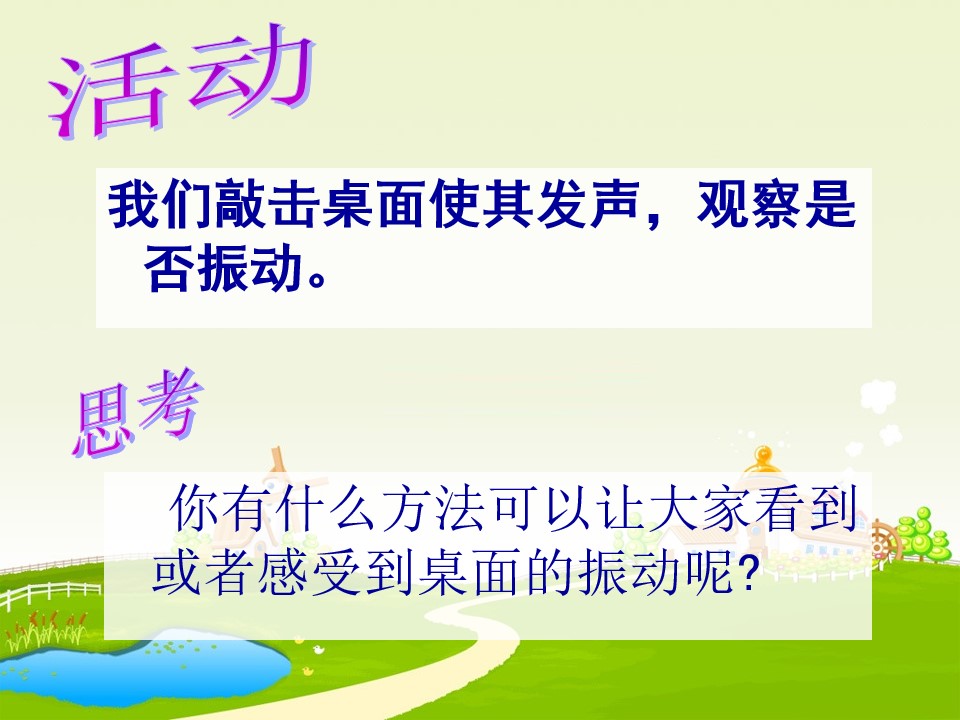 活动

我们敲击桌面使其发声，观察是否振动。

思考

你有什么方法可以让大家看到或者感受到桌面的振动呢?